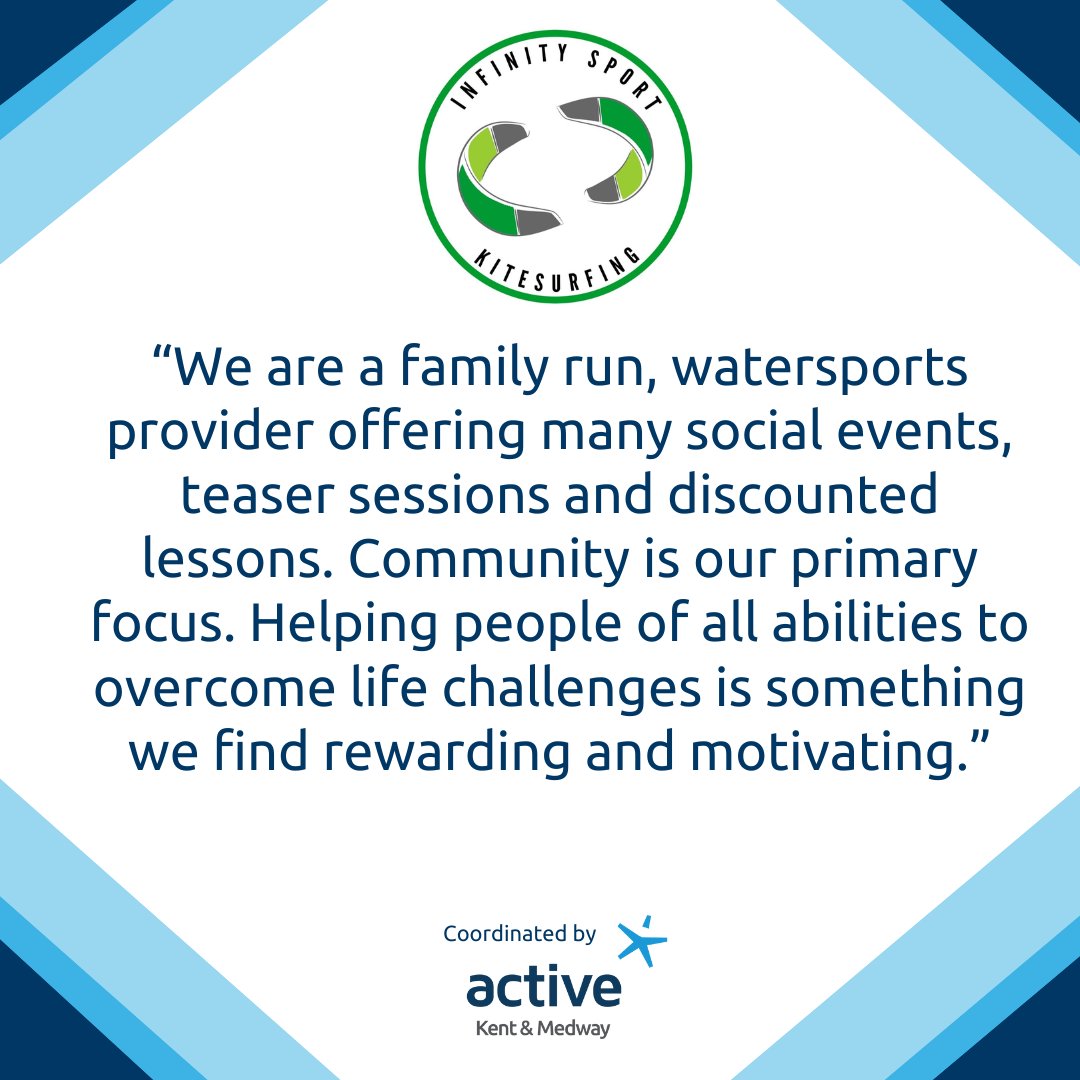 INFINITY SPORT
KITESURFING

“We are a family run, watersports provider offering many social events, teaser sessions and discounted lessons. Community is our primary focus. Helping people of all abilities to overcome life challenges is something we find rewarding and motivating.”

Coordinated by
active
Kent & Medway